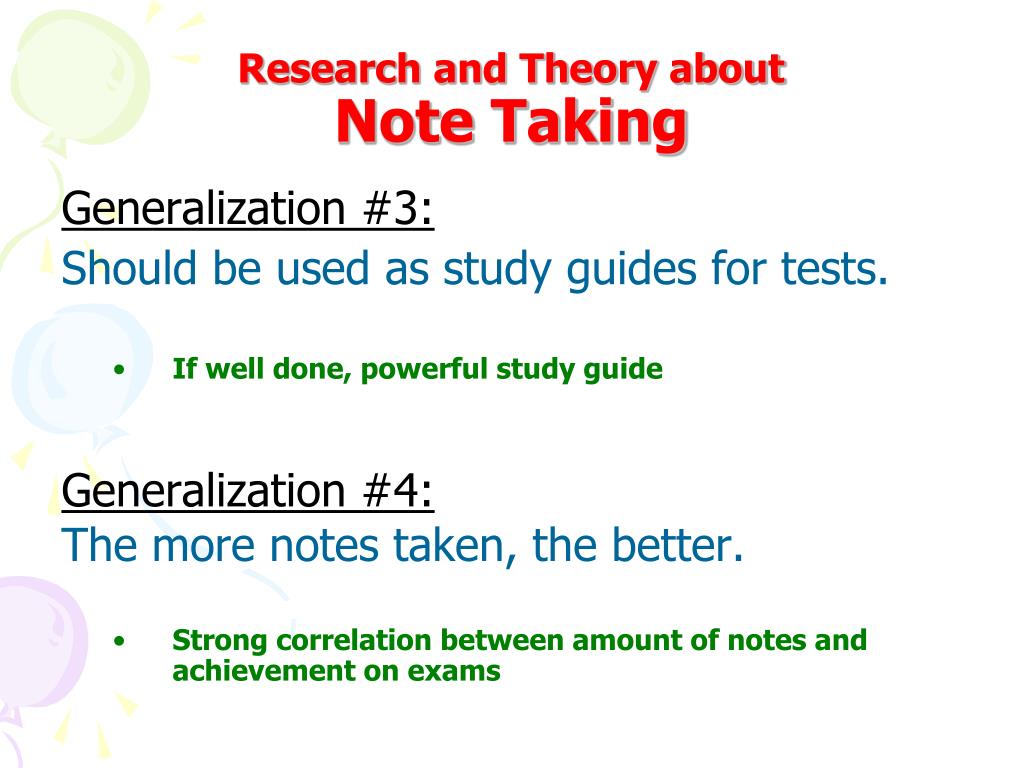 Research and Theory about
Note Taking

Generalization #3:
Should be used as study guides for tests.

• If well done, powerful study guide

Generalization #4:
The more notes taken, the better.

• Strong correlation between amount of notes and achievement on exams